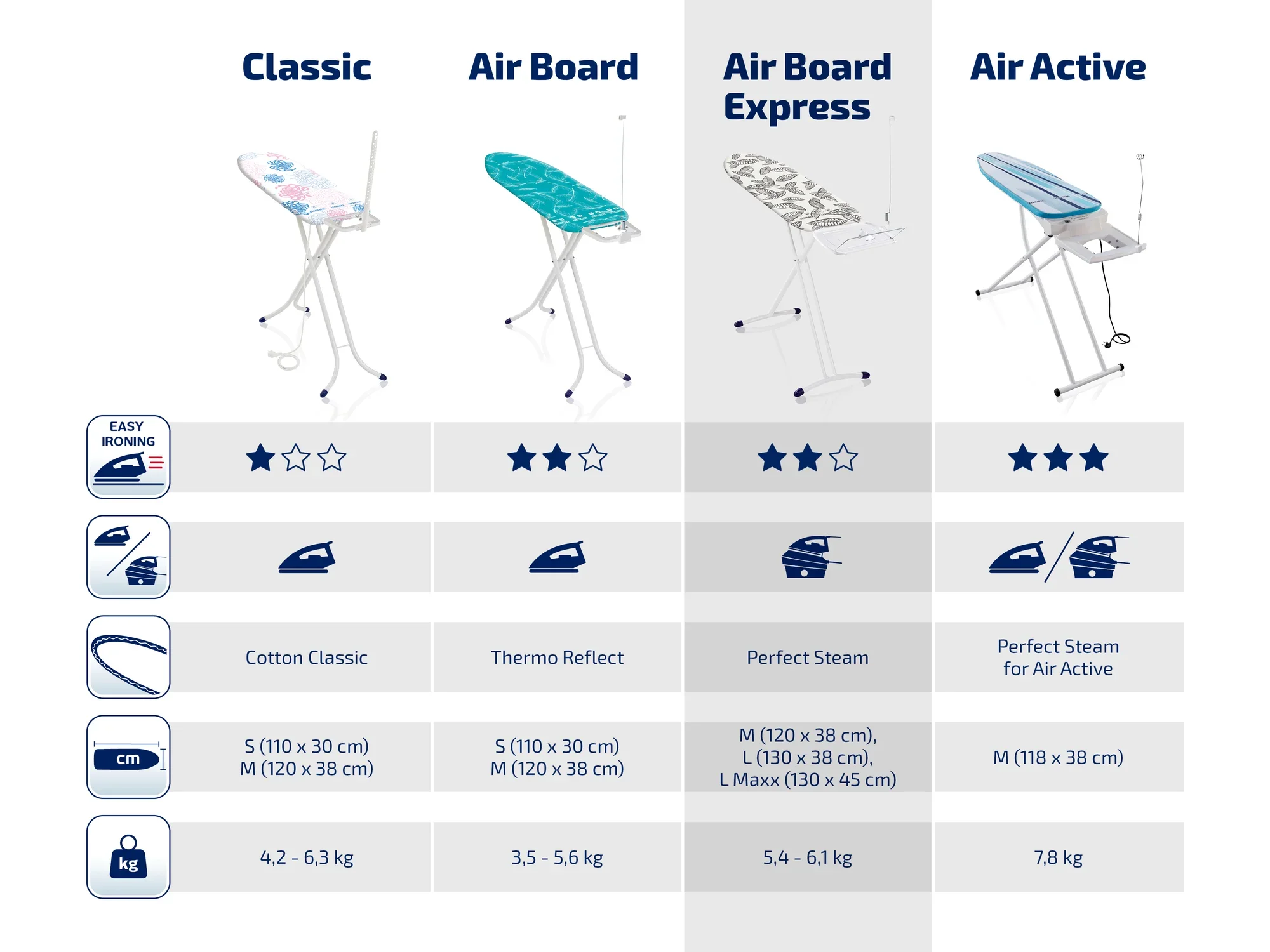 | | Classic | Air Board | Air Board Express | Air Active |
|---|---|---|---|---|
| EASY IRONING | ★☆☆ | ★★☆ | ★★☆ | ★★★ |
| | | | | |
| | Cotton Classic | Thermo Reflect | Perfect Steam | Perfect Steam for Air Active |
| cm | S (110 x 30 cm) M (120 x 38 cm) | S (110 x 30 cm) M (120 x 38 cm) | M (120 x 38 cm), L (130 x 38 cm), L Maxx (130 x 45 cm) | M (118 x 38 cm) |
| kg | 4,2 - 6,3 kg | 3,5 - 5,6 kg | 5,4 - 6,1 kg | 7,8 kg |